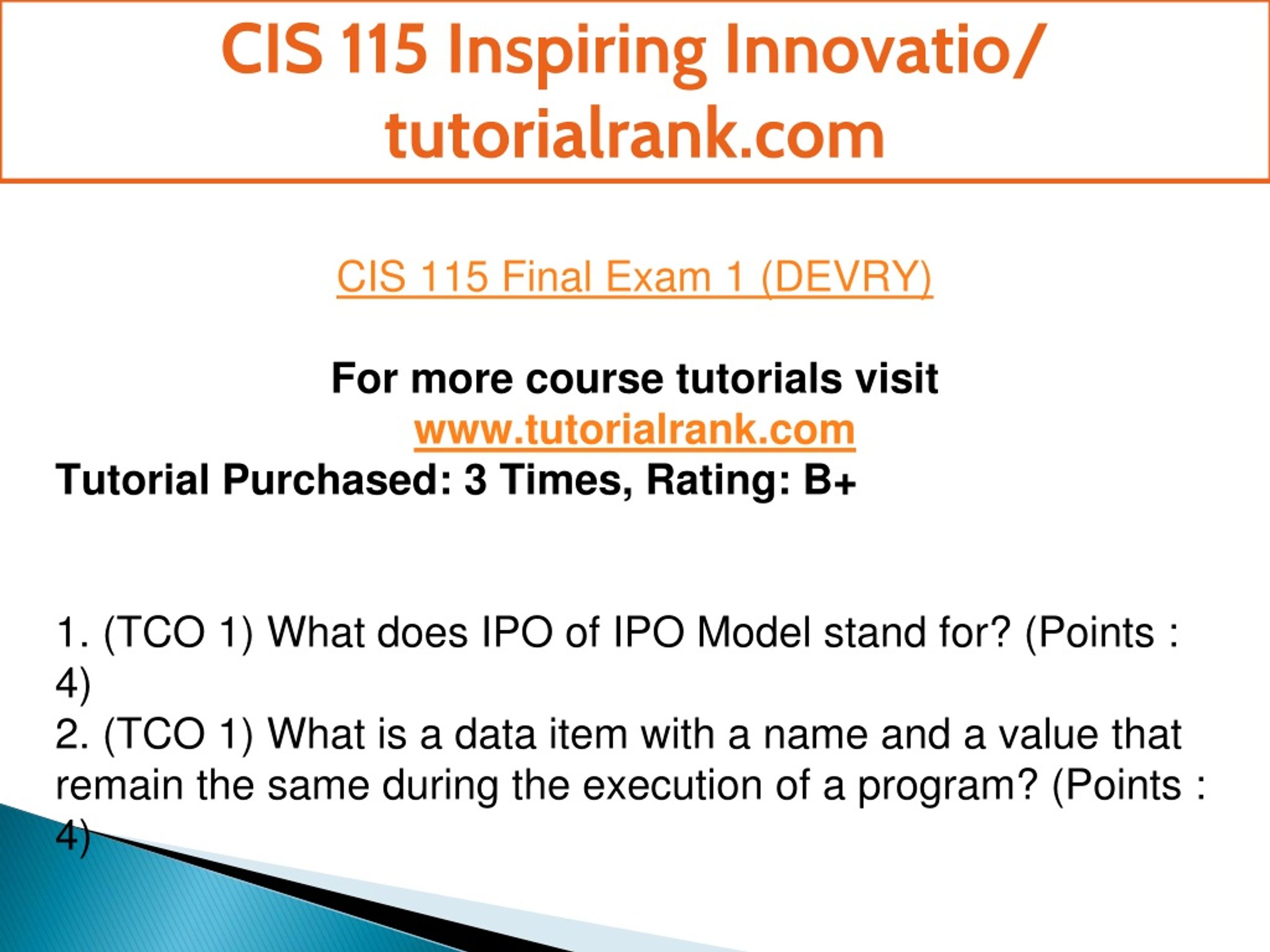 CIS 115 Inspiring Innovatio/ tutorialrank.com

CIS 115 Final Exam 1 (DEVRY)

For more course tutorials visit
www.tutorialrank.com
Tutorial Purchased: 3 Times, Rating: B+

1. (TCO 1) What does IPO of IPO Model stand for? (Points : 4)
2. (TCO 1) What is a data item with a name and a value that remain the same during the execution of a program? (Points : 4)